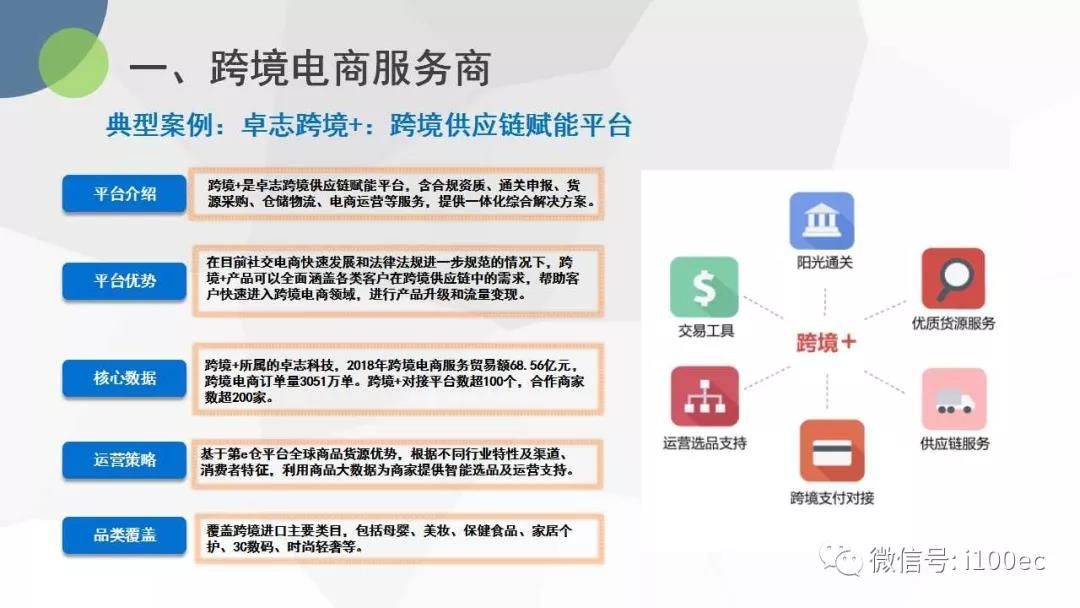 一、跨境电商服务商

典型案例：卓志跨境+：跨境供应链赋能平台

平台介绍

跨境+是卓志跨境供应链赋能平台，含合规资质、通关申报、货源采购、仓储物流、电商运营等服务，提供一体化综合解决方案。

平台优势

在目前社交电商快速发展和法律法规进一步规范的情况下，跨境+产品可以全面涵盖各类客户在跨境供应链中的需求，帮助客户快速进入跨境电商领域，进行产品升级和流量变现。

核心数据

跨境+所属的卓志科技，2018年跨境电商服务贸易额68.56亿元，跨境电商订单量3051万单。跨境+对接平台数超100个，合作商家数超200家。

运营策略

基于第e仓平台全球商品货源优势，根据不同行业特性及渠道、消费者特征，利用商品大数据为商家提供智能选品及运营支持。

品类覆盖

覆盖跨境进口主要类目，包括母婴、美妆、保健食品、家居个护、3C数码、时尚轻奢等。

阳光通关

交易工具

优质货源服务

跨境+

运营选品支持

供应链服务

跨境支付对接

微信号: i100ec